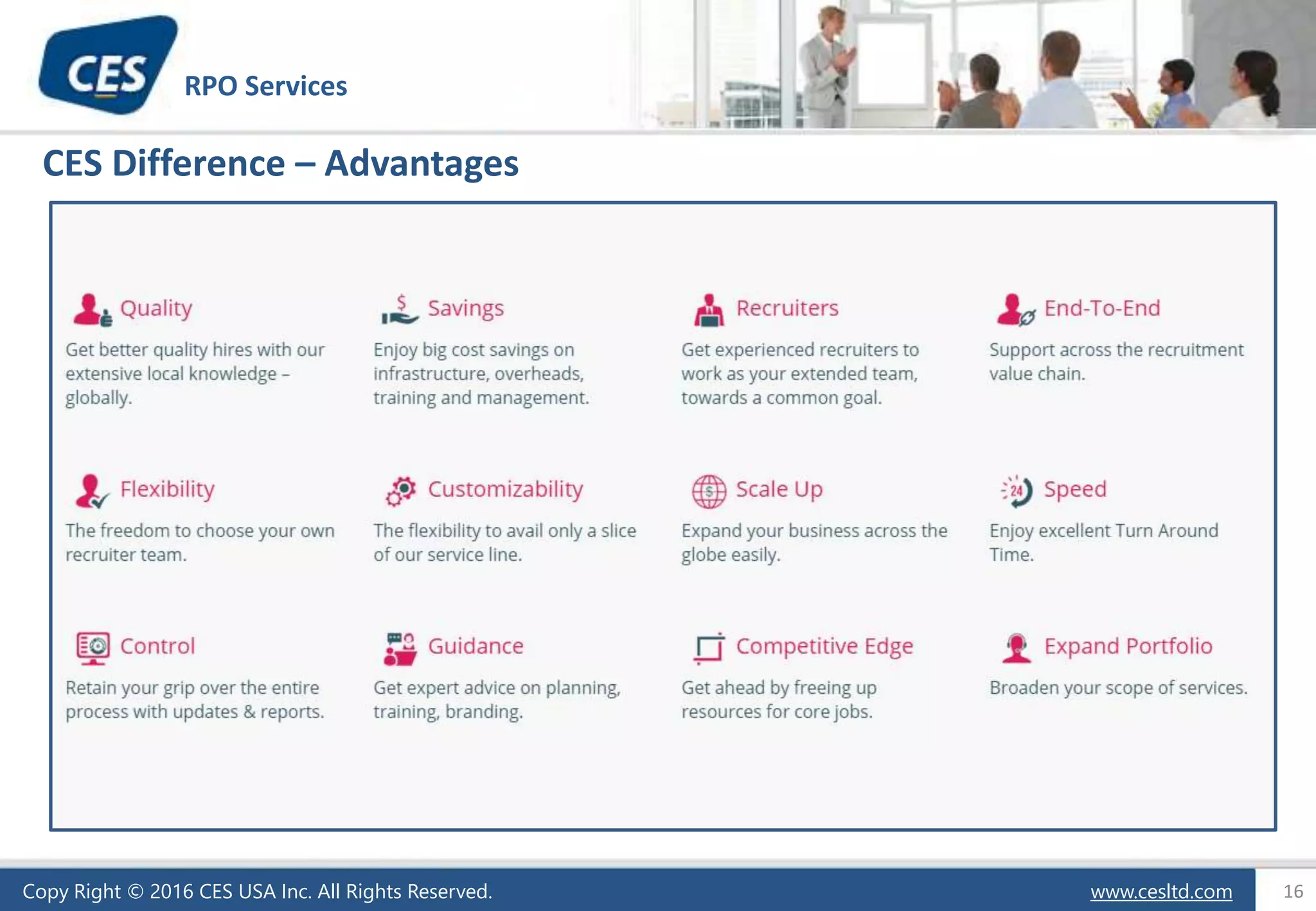 CES

RPO Services

CES Difference – Advantages

Quality
Get better quality hires with our extensive local knowledge – globally.

Savings
Enjoy big cost savings on infrastructure, overheads, training and management.

Recruiters
Get experienced recruiters to work as your extended team, towards a common goal.

End-To-End
Support across the recruitment value chain.

Flexibility
The freedom to choose your own recruiter team.

Customizability
The flexibility to avail only a slice of our service line.

Scale Up
Expand your business across the globe easily.

Speed
Enjoy excellent Turn Around Time.

Control
Retain your grip over the entire process with updates & reports.

Guidance
Get expert advice on planning, training, branding.

Competitive Edge
Get ahead by freeing up resources for core jobs.

Expand Portfolio
Broaden your scope of services.

Copy Right © 2016 CES USA Inc. All Rights Reserved.

www.cesltd.com

16